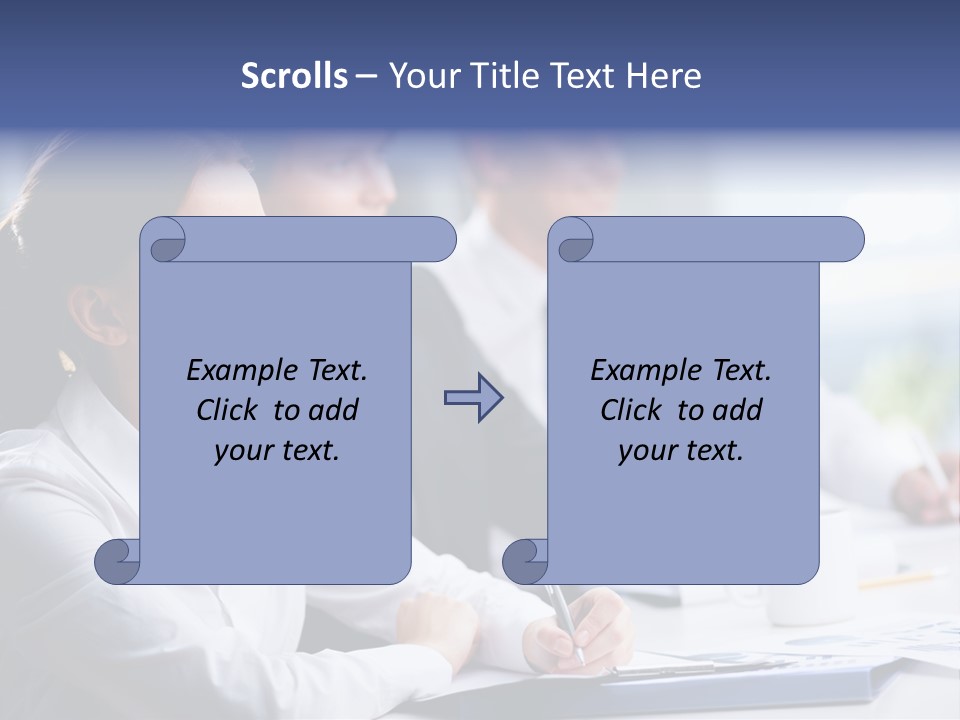 Scrolls – Your Title Text Here

Example Text. Click to add your text.

Example Text. Click to add your text.